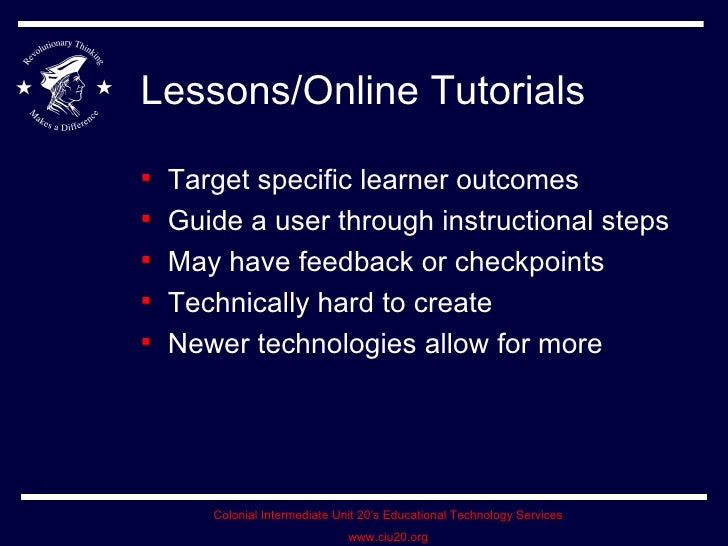 Revolutionary Thinking
Makes a Difference

Lessons/Online Tutorials

- Target specific learner outcomes
- Guide a user through instructional steps
- May have feedback or checkpoints
- Technically hard to create
- Newer technologies allow for more

Colonial Intermediate Unit 20's Educational Technology Services
www.ciu20.org